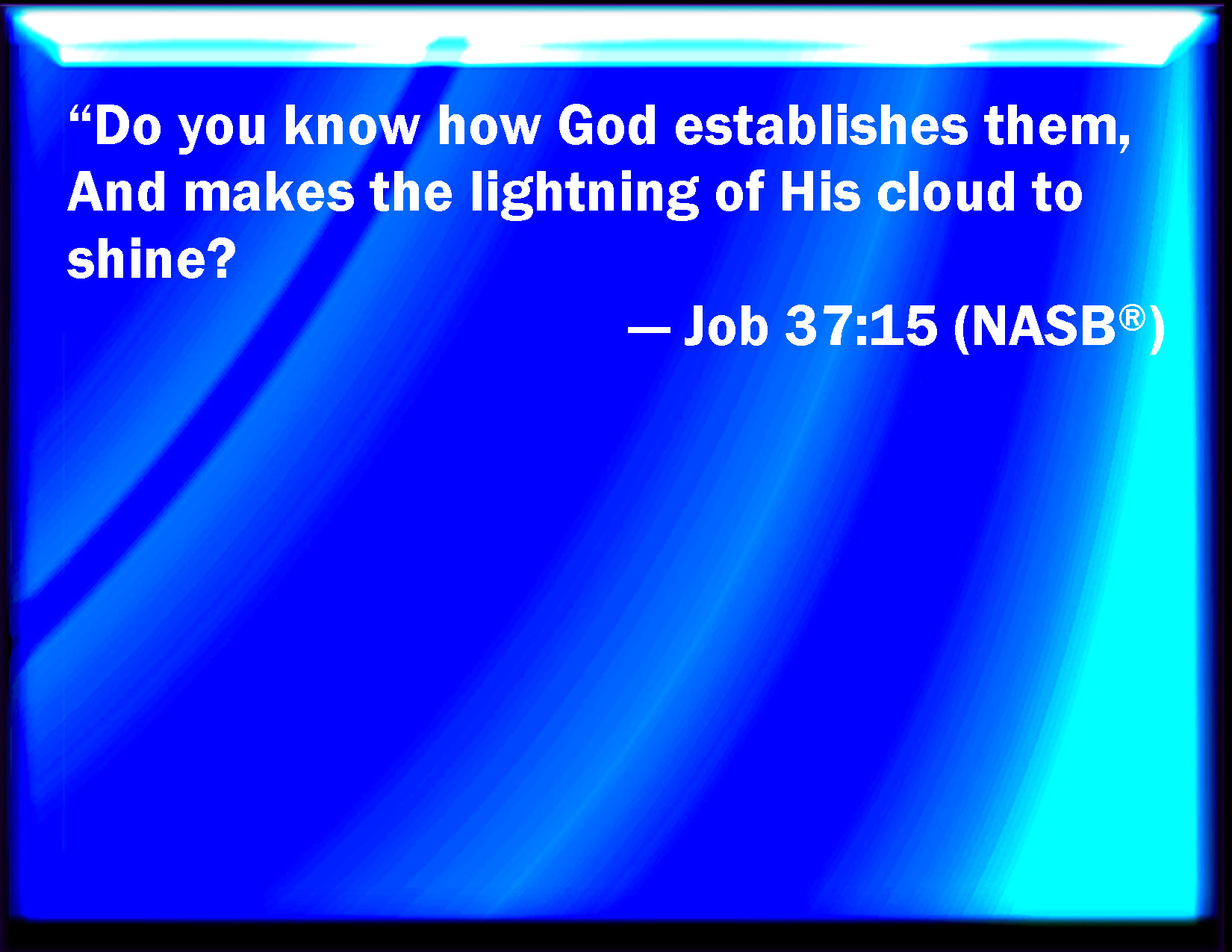 “Do you know how God establishes them, And makes the lightning of His cloud to shine?

— Job 37:15 (NASB®)